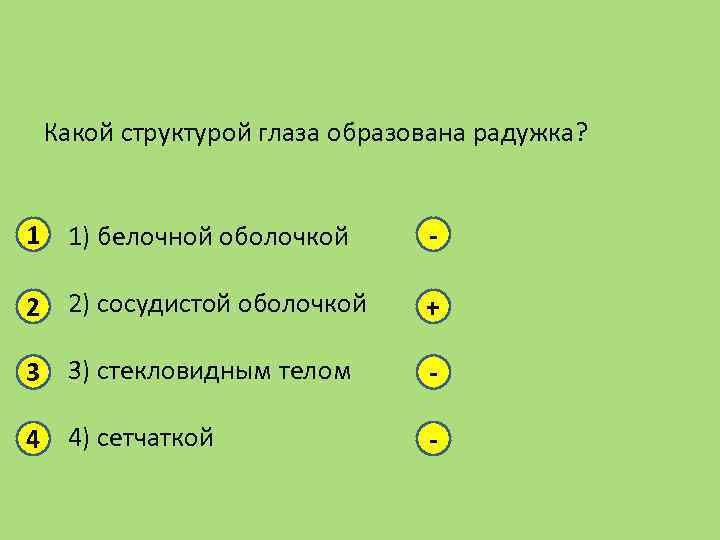 Какой структурой глаза образована радужка?

1 1) белочной оболочкой -

2 2) сосудистой оболочкой +

3 3) стекловидным телом -

4 4) сетчаткой -